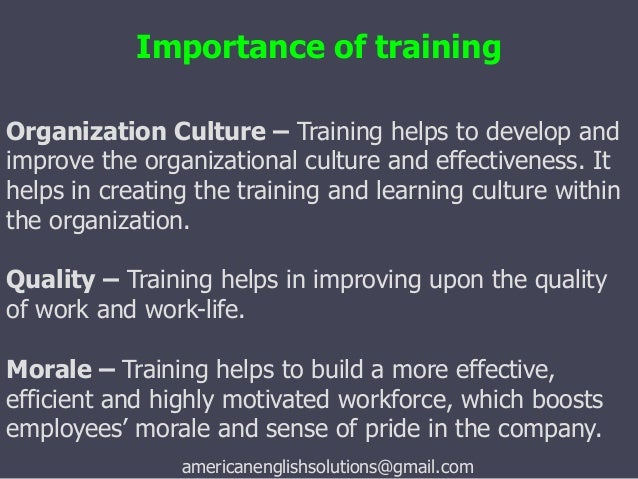 Importance of training

Organization Culture – Training helps to develop and improve the organizational culture and effectiveness. It helps in creating the training and learning culture within the organization.

Quality – Training helps in improving upon the quality of work and work-life.

Morale – Training helps to build a more effective, efficient and highly motivated workforce, which boosts employees' morale and sense of pride in the company.

americanenglishsolutions@gmail.com